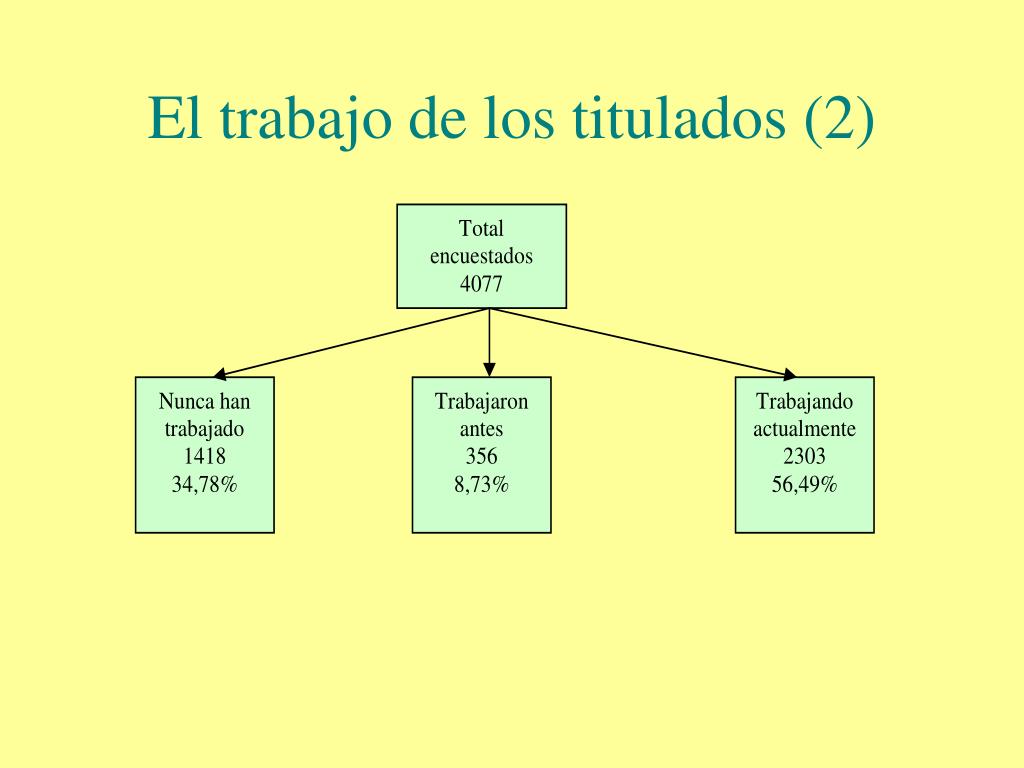 El trabajo de los titulados (2)

Total
encuestados
4077

Nunca han
trabajado
1418
34,78%

Trabajaron
antes
356
8,73%

Trabajando
actualmente
2303
56,49%